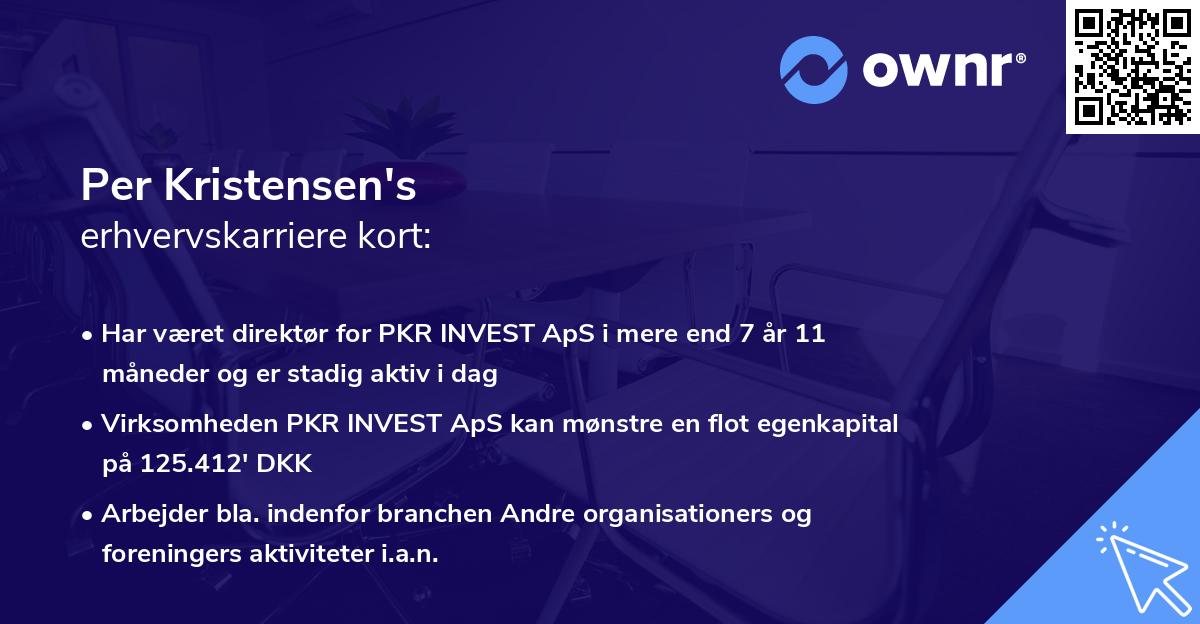 ownr®

Per Kristensen's
erhvervskarriere kort:

• Har været direktør for PKR INVEST ApS i mere end 7 år 11 måneder og er stadig aktiv i dag

• Virksomheden PKR INVEST ApS kan mønstre en flot egenkapital på 125.412' DKK

• Arbejder bla. indenfor branchen Andre organisationers og foreningers aktiviteter i.a.n.